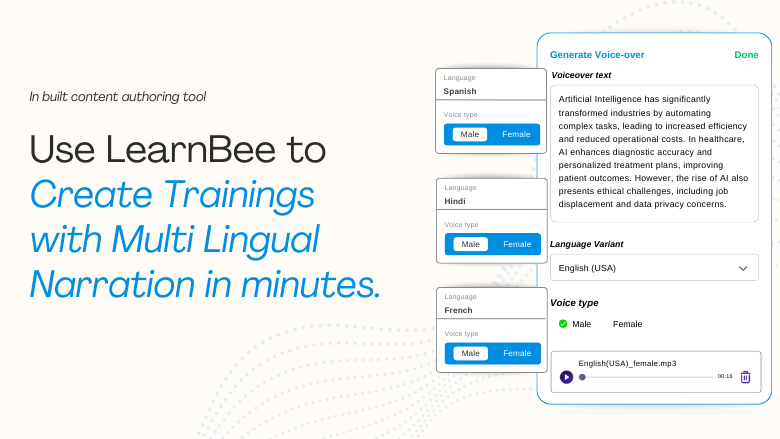 In built content authoring tool

Use LearnBee to Create Trainings with Multi Lingual Narration in minutes.

Language
Spanish
Voice type
Male Female

Language
Hindi
Voice type
Male Female

Language
French
Voice type
Male Female

Generate Voice-over
Done

Voiceover text

Artificial Intelligence has significantly transformed industries by automating complex tasks, leading to increased efficiency and reduced operational costs. In healthcare, AI enhances diagnostic accuracy and personalized treatment plans, improving patient outcomes. However, the rise of AI also presents ethical challenges, including job displacement and data privacy concerns.

Language Variant
English (USA)

Voice type
Male Female

English(USA)_female.mp3
00:16